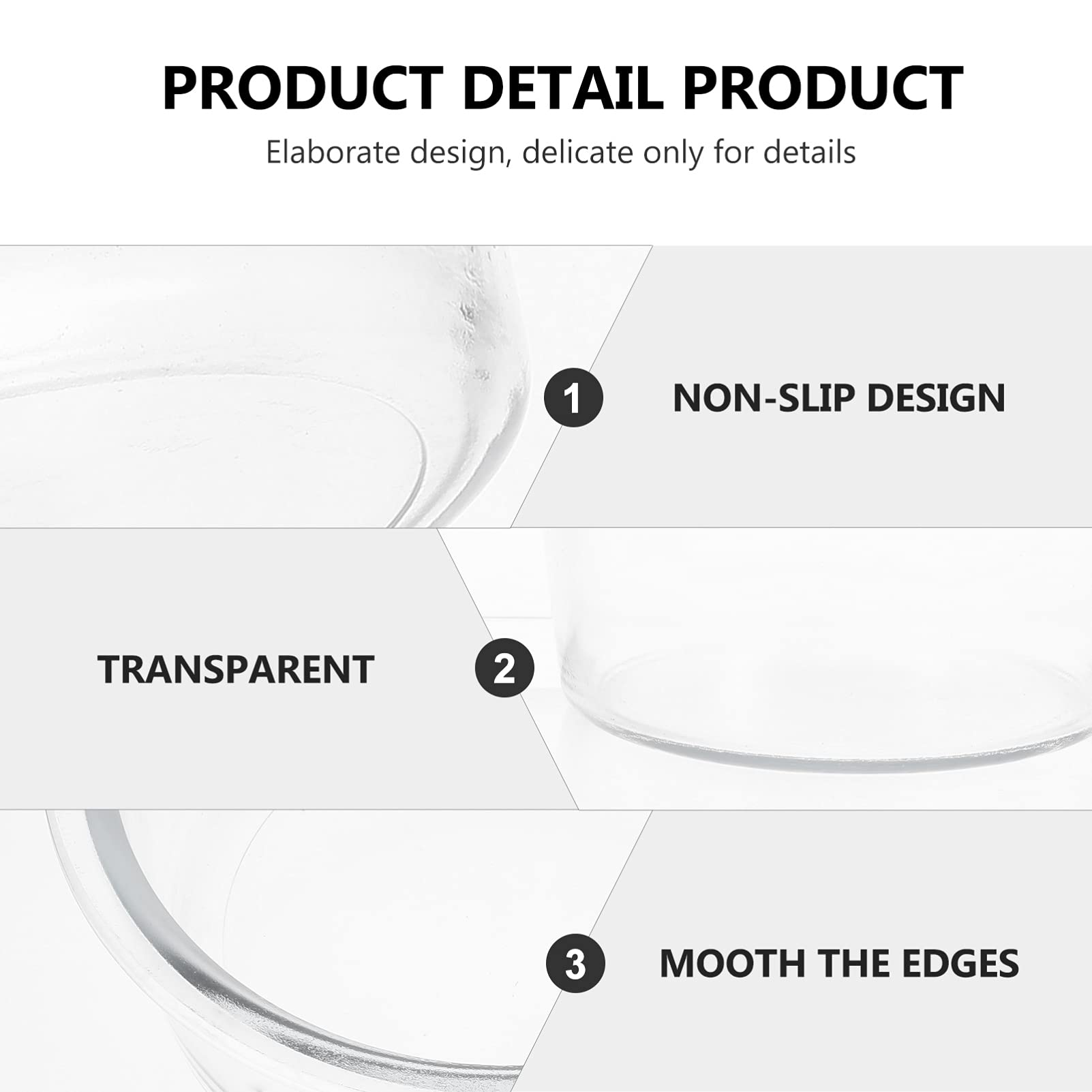 PRODUCT DETAIL PRODUCT

Elaborate design, delicate only for details

1 NON-SLIP DESIGN

TRANSPARENT 2

3 MOOTH THE EDGES